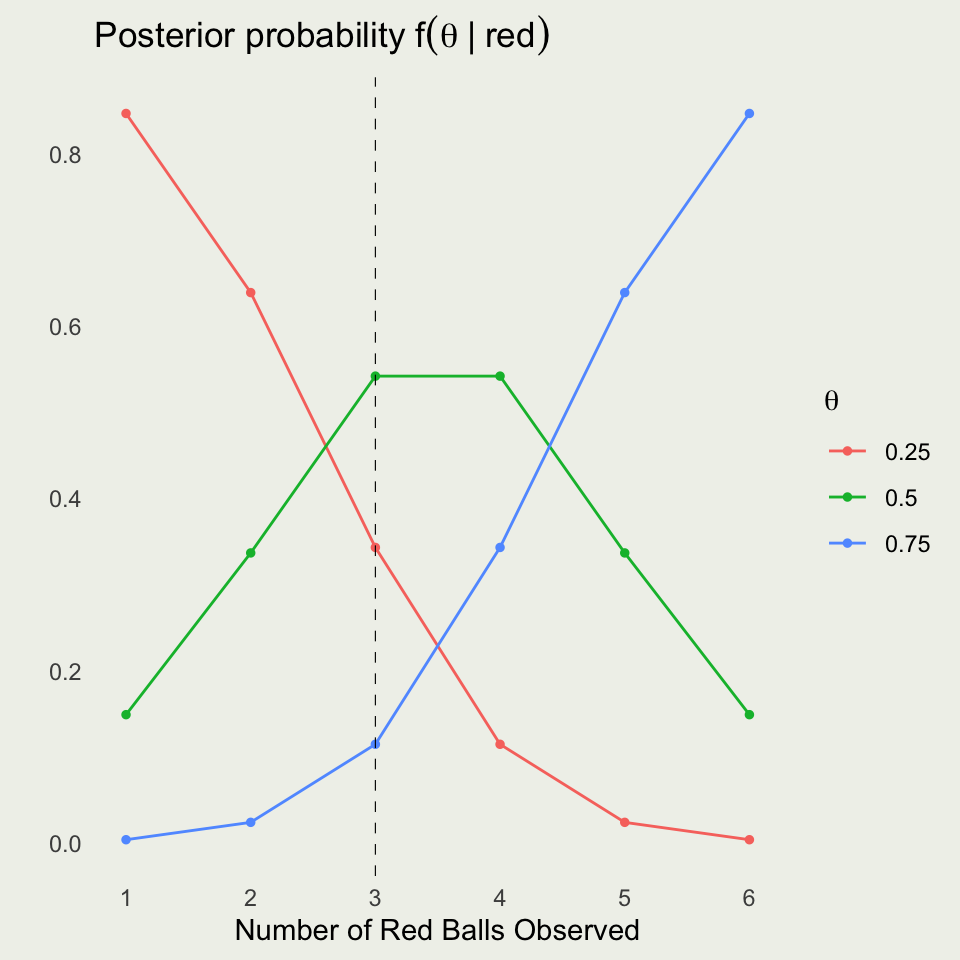 Posterior probability $f(\theta \mid \text{red})$

0.8

0.6

0.4

0.2

0.0

1 2 3 4 5 6

Number of Red Balls Observed

$\theta$

0.25

0.5

0.75